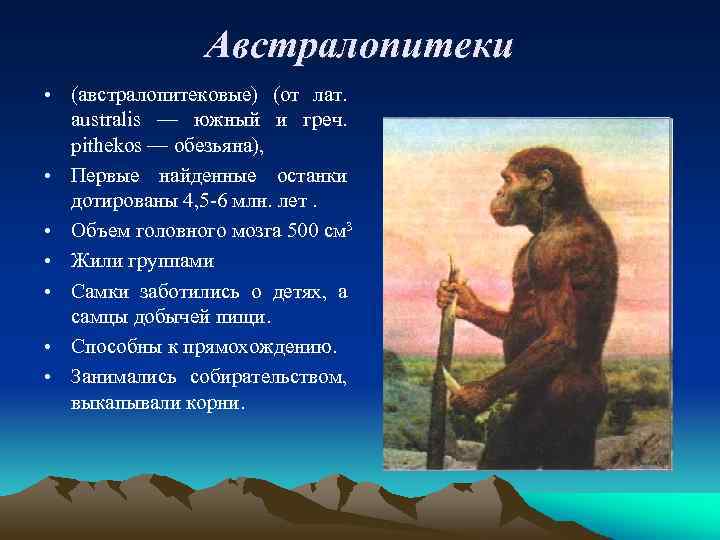 Австралопитеки

• (австралопитековые) (от лат. australis — южный и греч. pithekos — обезьяна),
• Первые найденные останки дотированы 4,5-6 млн. лет .
• Объем головного мозга 500 см$^3$
• Жили группами
• Самки заботились о детях, а самцы добычей пищи.
• Способны к прямохождению.
• Занимались собирательством, выкапывали корни.